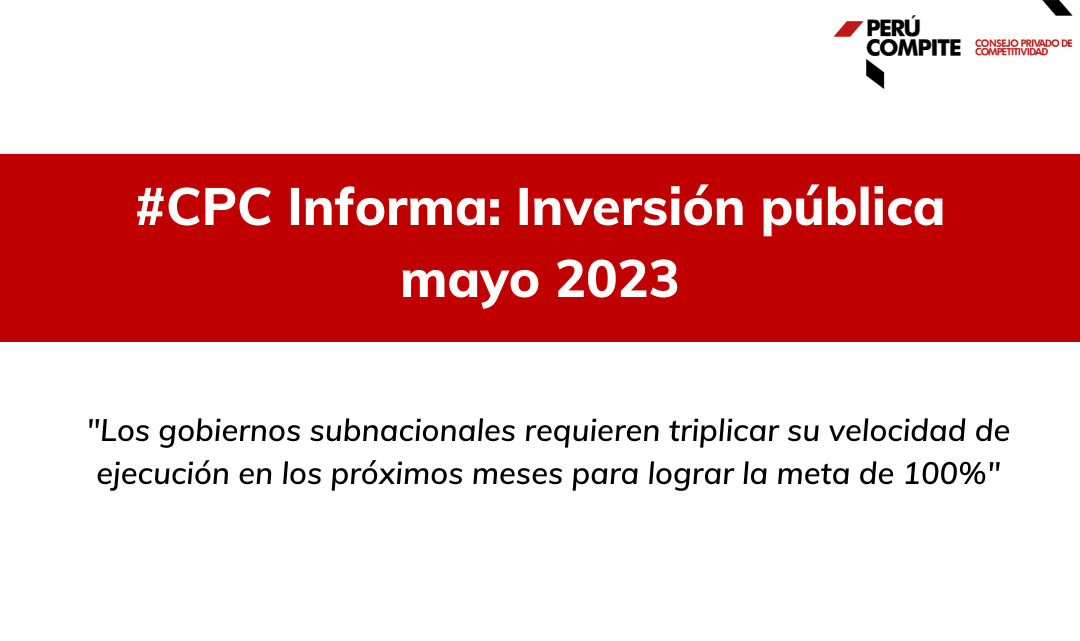 PERÚ COMPITE CONSEJO PRIVADO DE COMPETITIVIDAD

#CPC Informa: Inversión pública mayo 2023

"Los gobiernos subnacionales requieren triplicar su velocidad de ejecución en los próximos meses para lograr la meta de 100%"